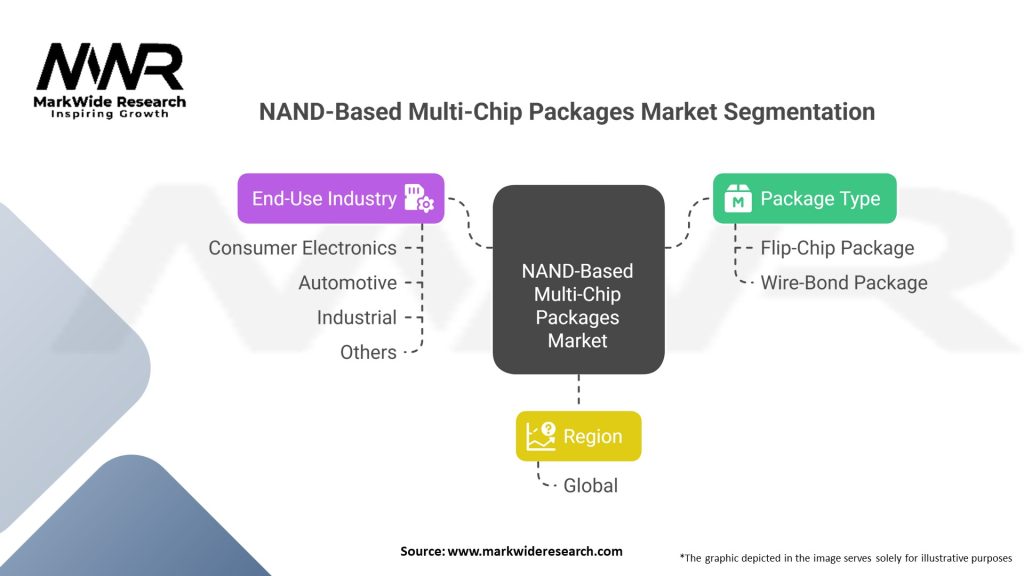 MWR
MarkWide Research
Inspiring Growth

NAND-Based Multi-Chip Packages Market Segmentation

End-Use Industry
Consumer Electronics
Automotive
Industrial
Others

NAND-Based Multi-Chip Packages Market

Package Type
Flip-Chip Package
Wire-Bond Package

Region
Global

Source: www.markwideresearch.com

*The graphic depicted in the image serves solely for illustrative purposes